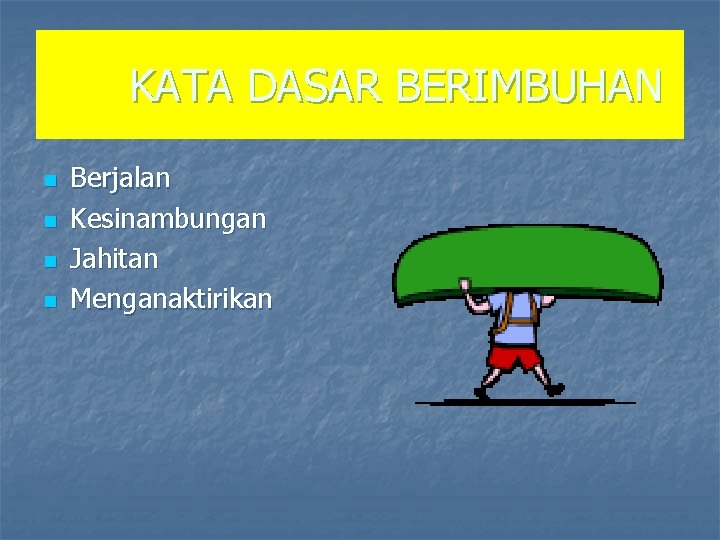 KATA DASAR BERIMBUHAN

- Berjalan
- Kesinambungan
- Jahitan
- Menganaktirikan